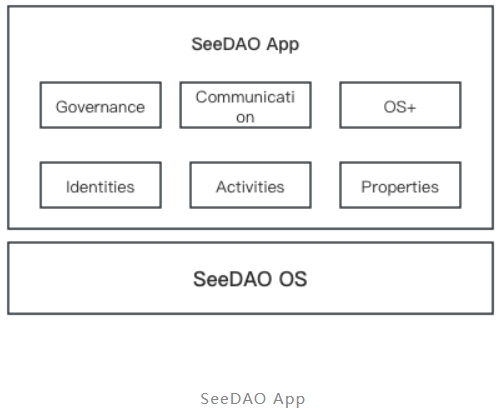 SeeDAO App

Governance

Communication

OS+

Identities

Activities

Properties

SeeDAO OS

SeeDAO App